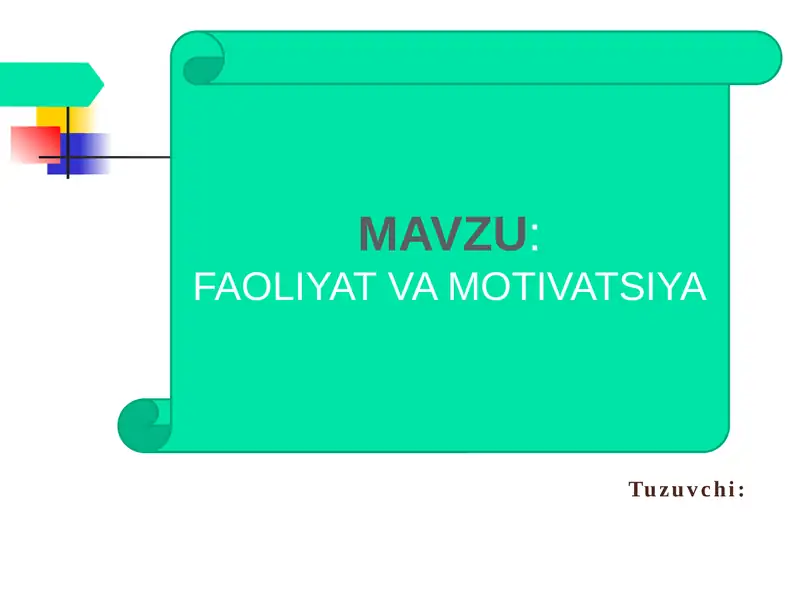 MAVZU:
FAOLIYAT VA MOTIVATSIYA

Tuzuvchi: